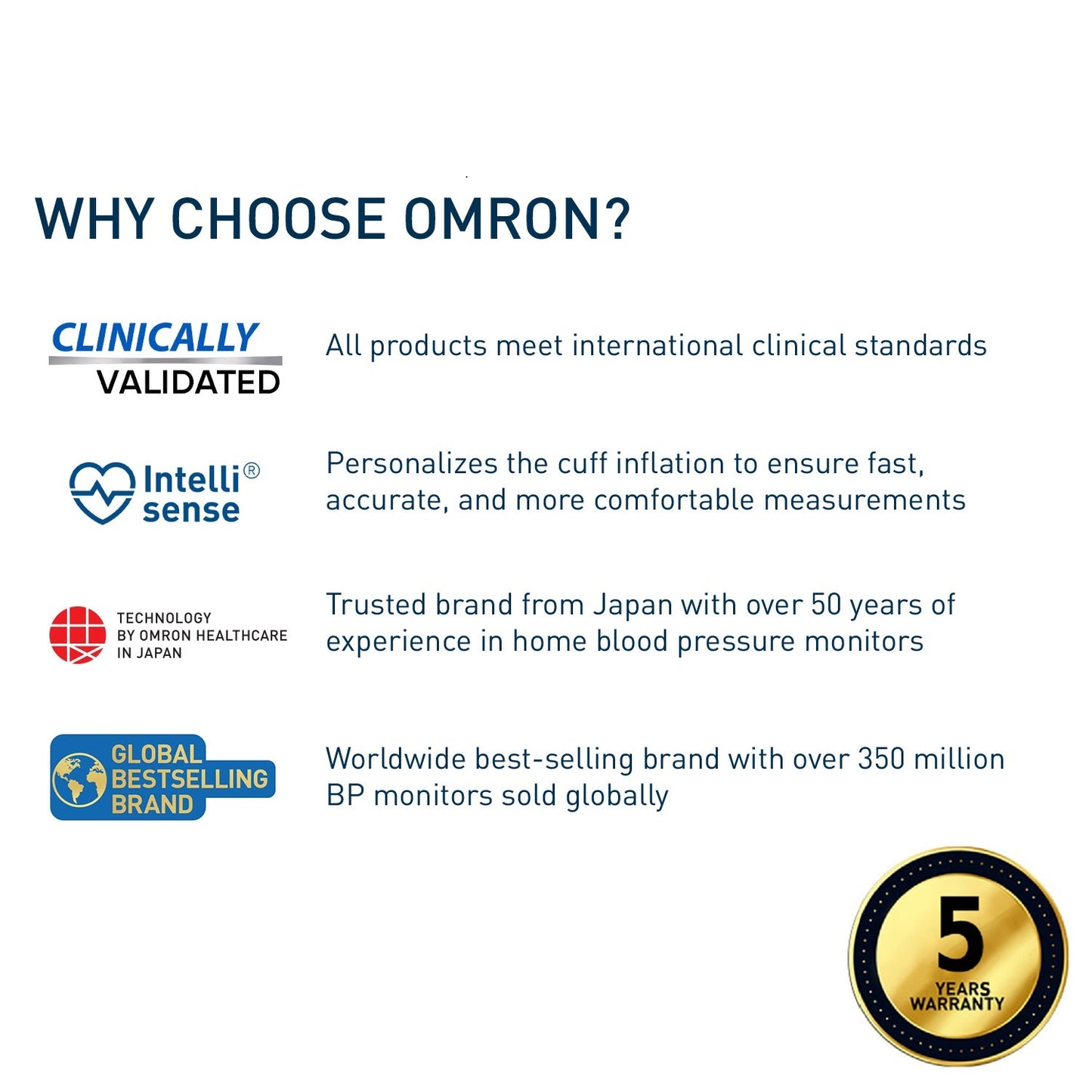 WHY CHOOSE OMRON?

CLINICALLY VALIDATED

All products meet international clinical standards

Intelli® sense

Personalizes the cuff inflation to ensure fast, accurate, and more comfortable measurements

TECHNOLOGY BY OMRON HEALTHCARE IN JAPAN

Trusted brand from Japan with over 50 years of experience in home blood pressure monitors

GLOBAL BESTSELLING BRAND

Worldwide best-selling brand with over 350 million BP monitors sold globally

5 YEARS WARRANTY